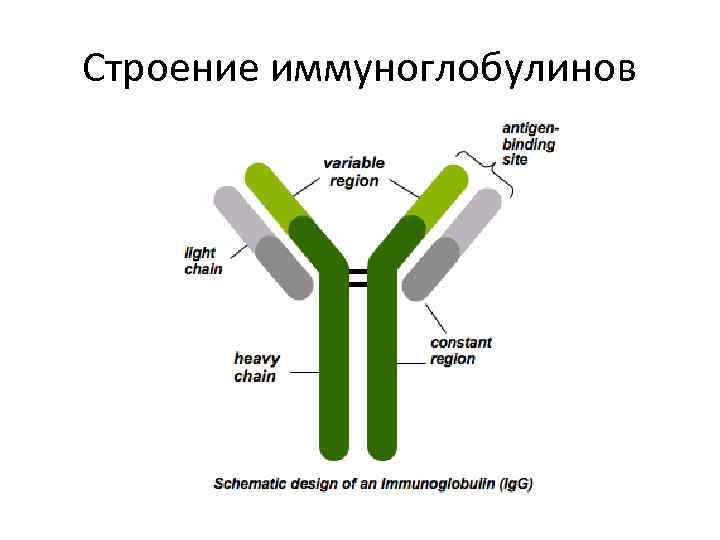 Строение иммуноглобулинов

antigen-binding site

variable region

light chain

heavy chain

constant region

Schematic design of an immunoglobulin (IgG)